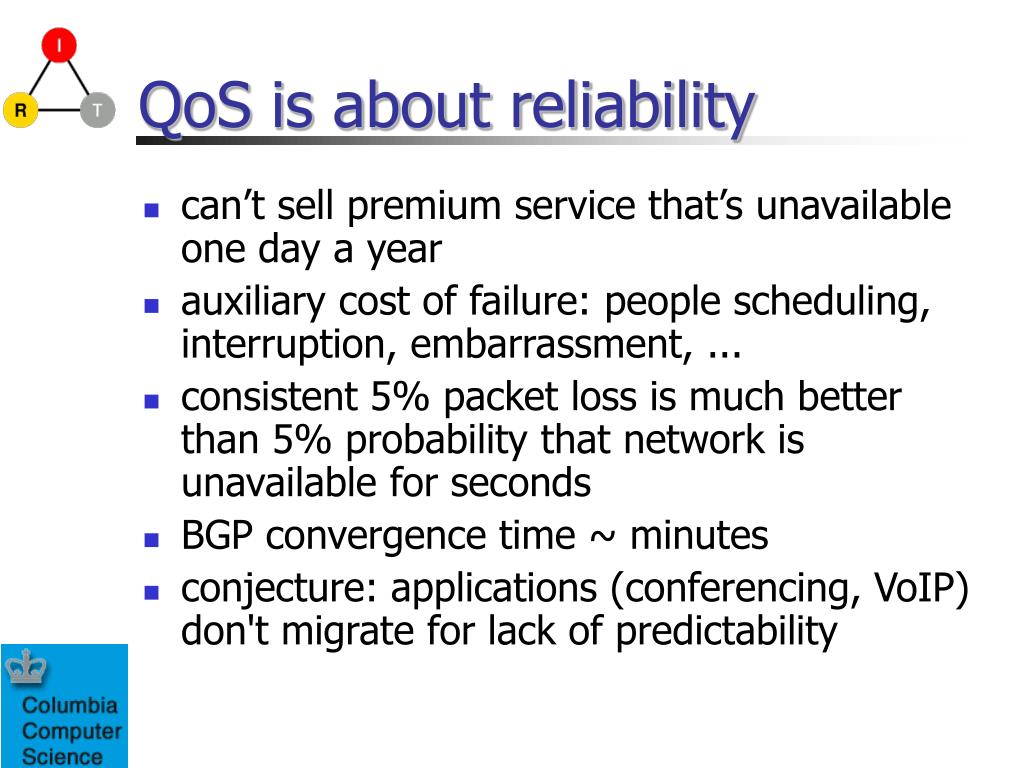 I

R

T

QoS is about reliability

- can’t sell premium service that’s unavailable one day a year
- auxiliary cost of failure: people scheduling, interruption, embarrassment, ...
- consistent 5% packet loss is much better than 5% probability that network is unavailable for seconds
- BGP convergence time ~ minutes
- conjecture: applications (conferencing, VoIP) don't migrate for lack of predictability

Columbia Computer Science